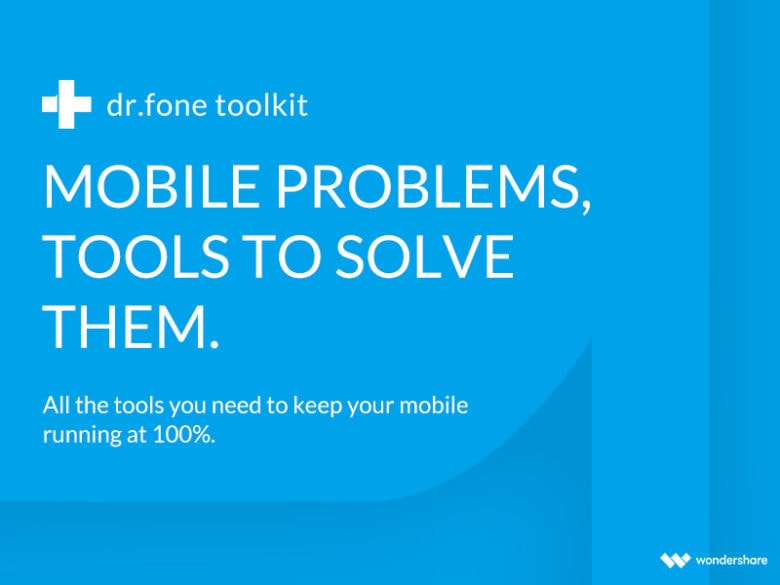 dr.fone toolkit

MOBILE PROBLEMS, TOOLS TO SOLVE THEM.

All the tools you need to keep your mobile running at 100%.

wondershare